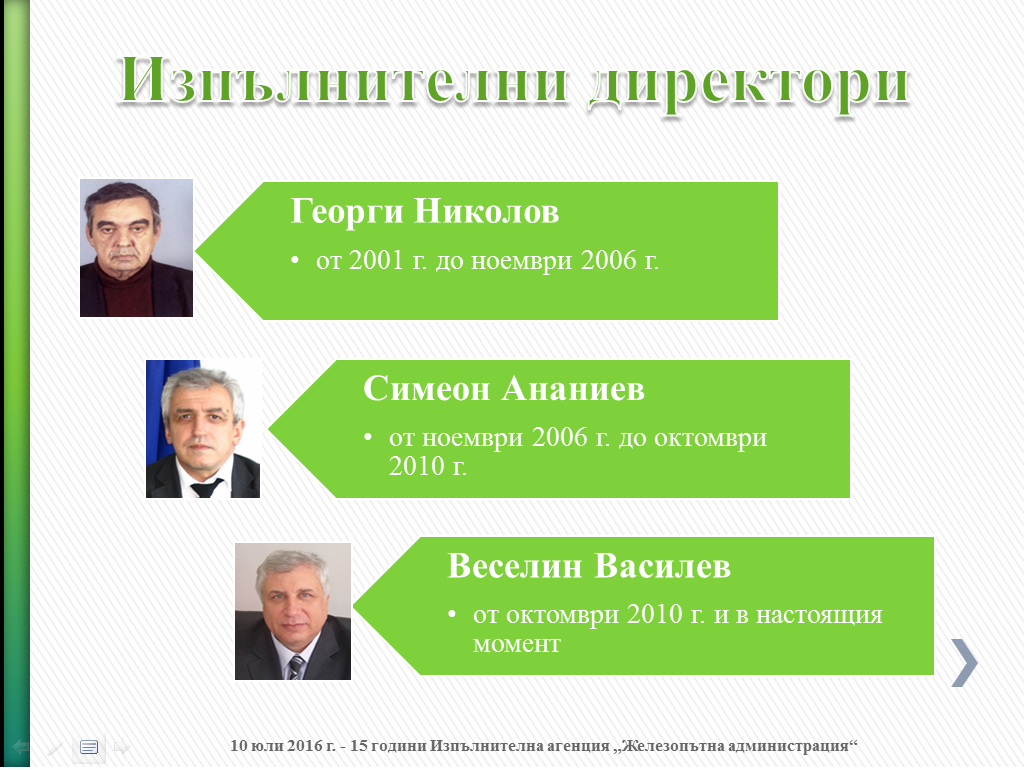 Изпълнителни директори

Георги Николов

• от 2001 г. до ноември 2006 г.

Симеон Ананиев

• от ноември 2006 г. до октомври 2010 г.

Веселин Василев

• от октомври 2010 г. и в настоящия момент

10 юли 2016 г. - 15 години Изпълнителна агенция „Железопътна администрация“